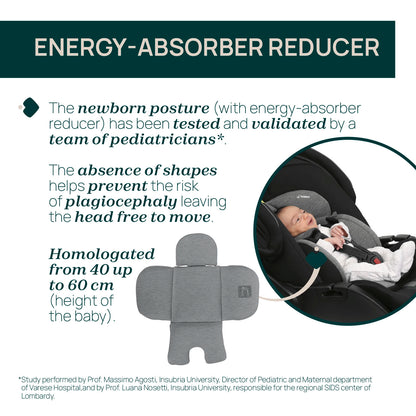 ENERGY-ABSORBER REDUCER

The newborn posture (with energy-absorber reducer) has been tested and validated by a team of pediatricians*.

The absence of shapes helps prevent the risk of plagiocephaly leaving the head free to move.

Homologated from 40 up to 60 cm (height of the baby).

*Study performed by Prof. Massimo Agosti, Insubria University, Director of Pediatric and Maternal department of Varese Hospital,and by Prof. Luana Nosetti, Insubria University, responsible for the regional SIDS center of Lombardy.